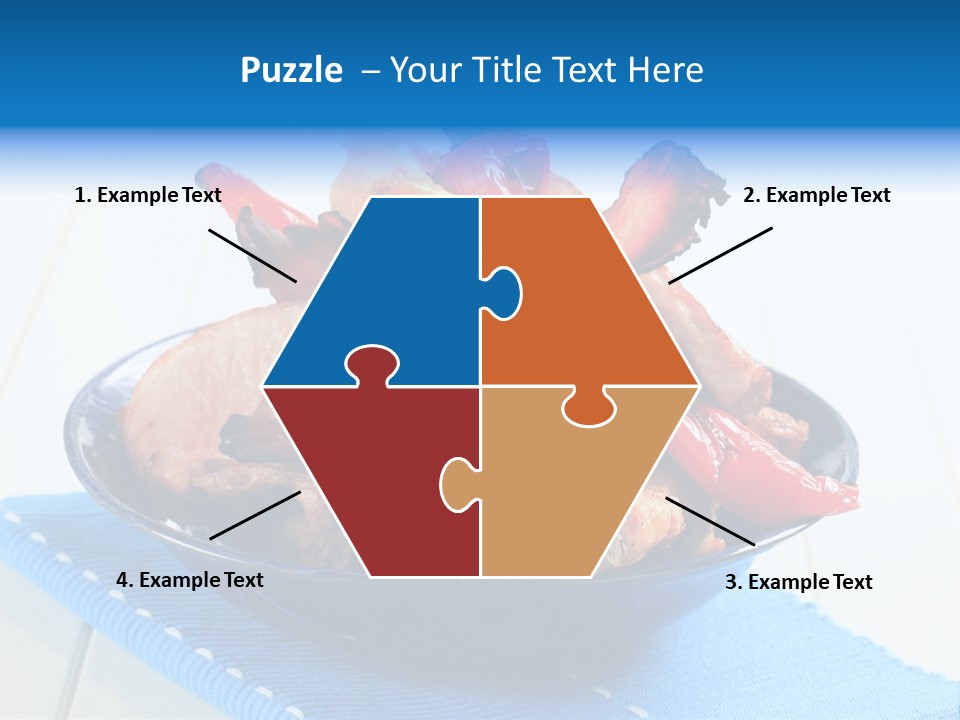 Puzzle – Your Title Text Here

1. Example Text

2. Example Text

4. Example Text

3. Example Text